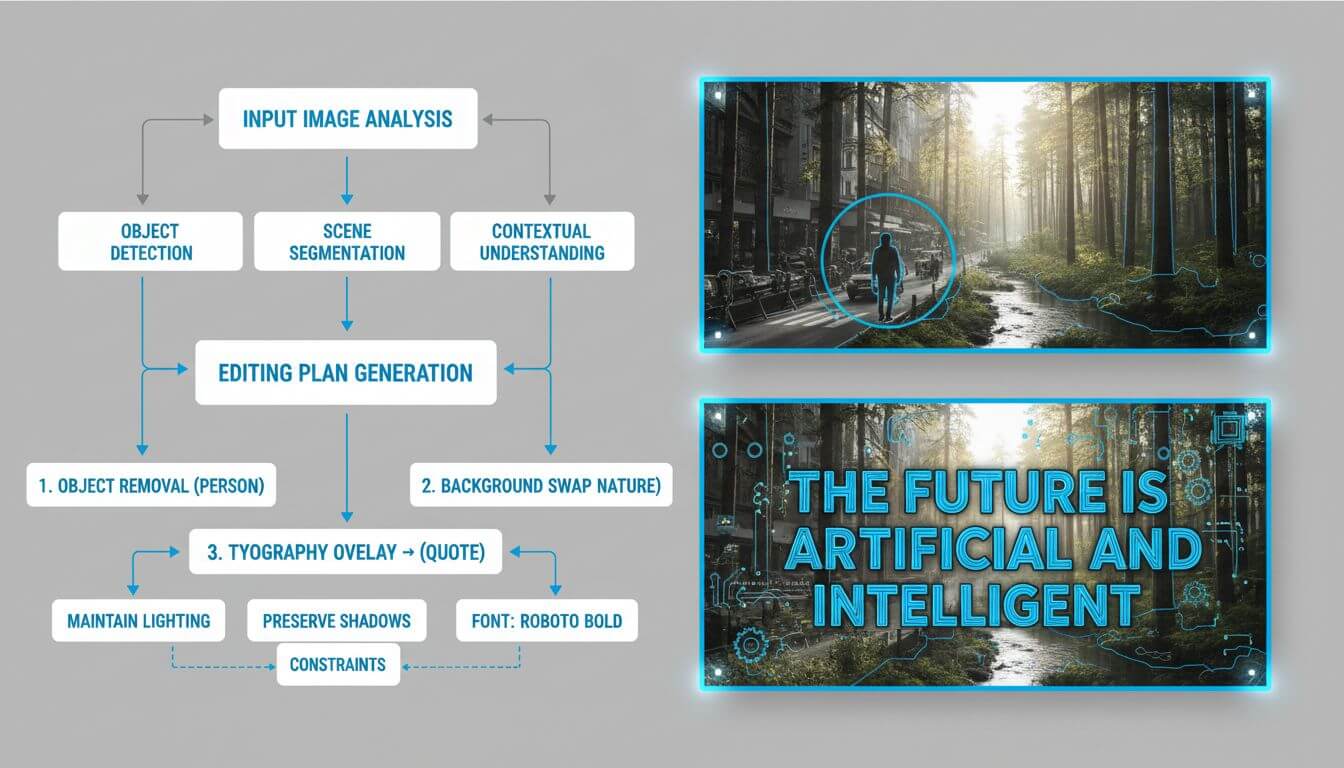 INPUT IMAGE ANALYSIS

OBJECT DETECTION

SCENE SEGMENTATION

CONTEXTUAL UNDERSTANDING

EDITING PLAN GENERATION

1. OBJECT REMOVAL (PERSON)

2. BACKGROUND SWAP NATURE)

3. TYOGRAPHY OVELAY → (QUOTE)

MAINTAIN LIGHTING

PRESERVE SHADOWS

FONT: ROBOTO BOLD

CONSTRAINTS

THE FUTURE IS ARTIFICIAL AND INTELLIGENT